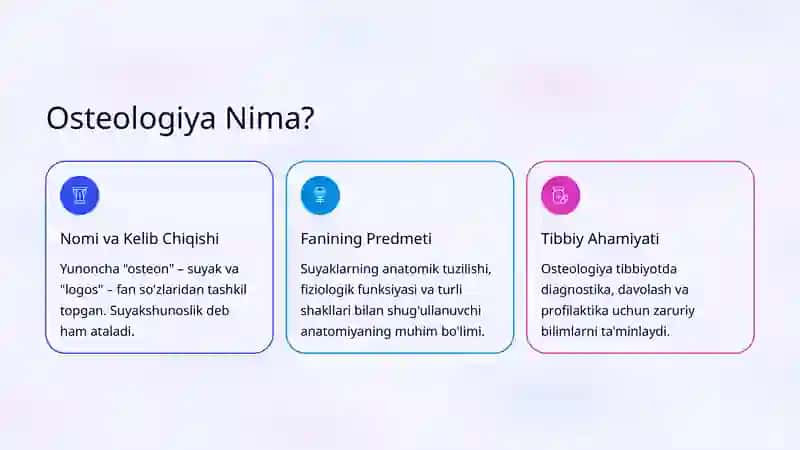 Osteologiya Nima?

Nomi va Kelib Chiqishi

Yunoncha "osteon" – suyak va "logos" – fan so'zlaridan tashkil topgan. Suyakshunoslik deb ham ataladi.

Fanining Predmeti

Suyaklarning anatomik tuzilishi, fiziologik funksiyasi va turli shakllari bilan shug'ullanuvchi anatomiyaning muhim bo'limi.

Tibbiy Ahamiyati

Osteologiya tibbiyotda diagnostika, davolash va profilaktika uchun zaruriy bilimlarni ta'minlaydi.